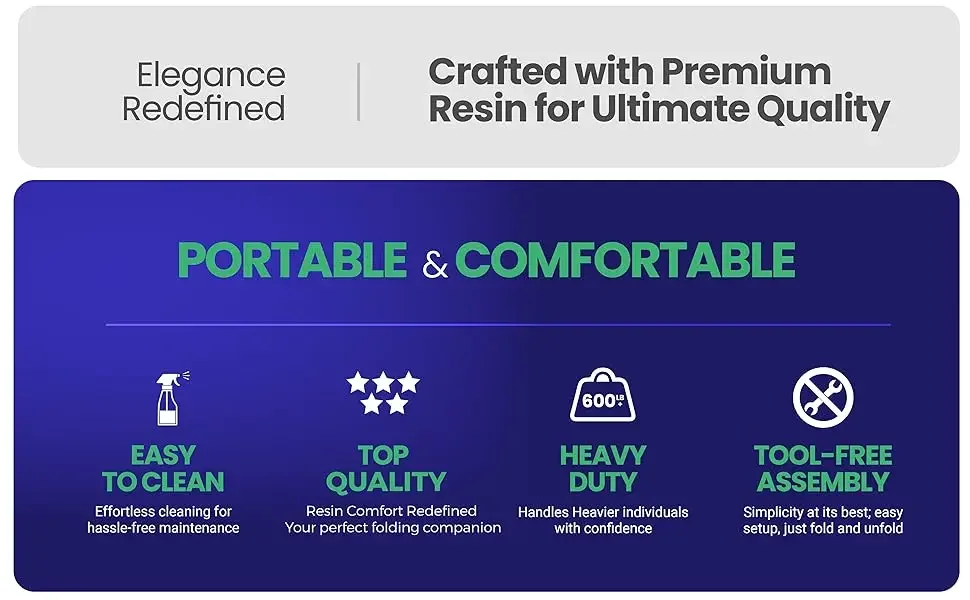 Elegance Redefined

Crafted with Premium Resin for Ultimate Quality

PORTABLE & COMFORTABLE

EASY TO CLEAN
Effortless cleaning for hassle-free maintenance

TOP QUALITY
Resin Comfort Redefined
Your perfect folding companion

600 LB

HEAVY DUTY
Handles Heavier individuals with confidence

TOOL-FREE ASSEMBLY
Simplicity at its best; easy setup, just fold and unfold